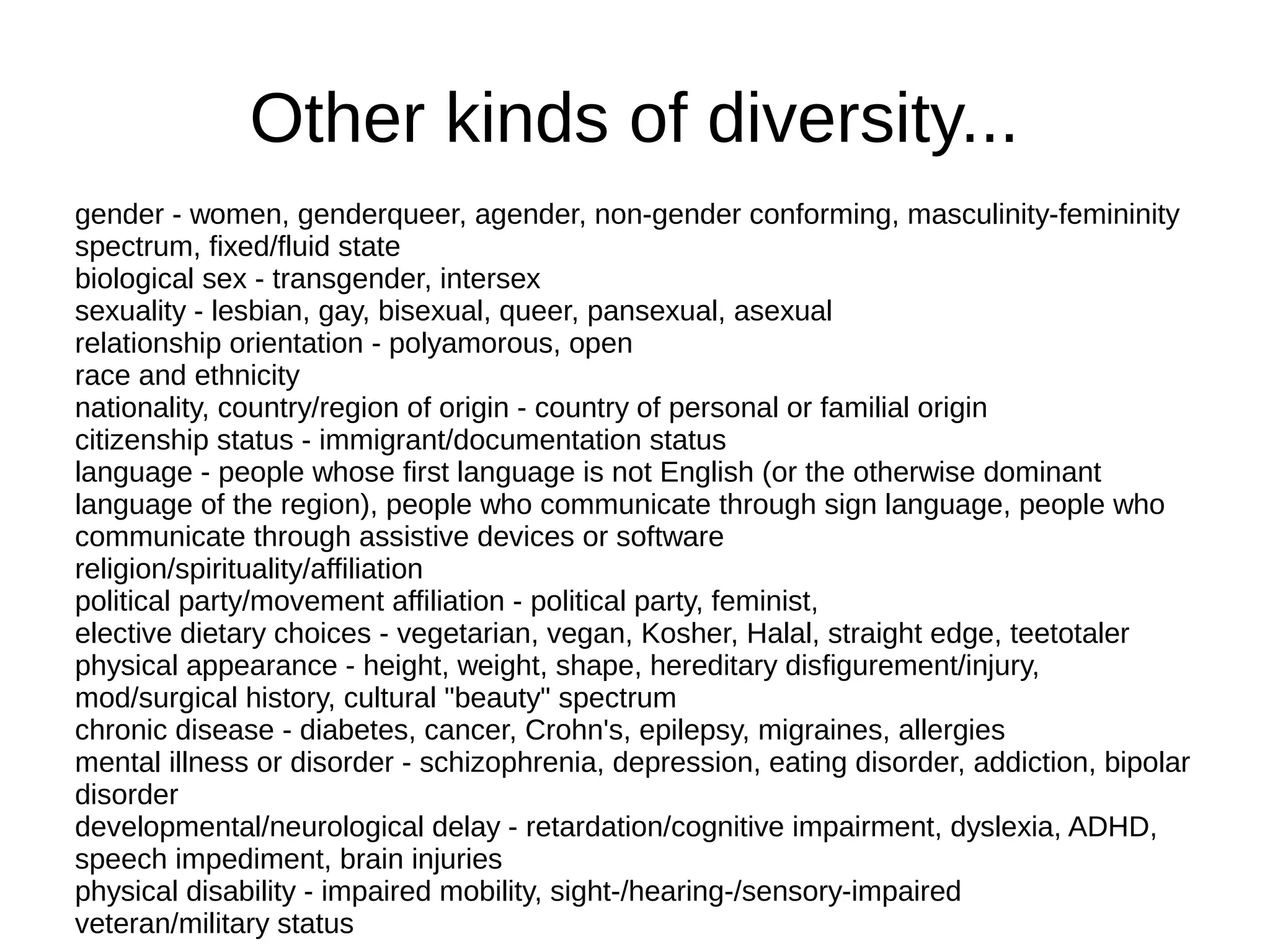 Other kinds of diversity...

gender - women, genderqueer, agender, non-gender conforming, masculinity-femininity spectrum, fixed/fluid state
biological sex - transgender, intersex
sexuality - lesbian, gay, bisexual, queer, pansexual, asexual
relationship orientation - polyamorous, open
race and ethnicity
nationality, country/region of origin - country of personal or familial origin
citizenship status - immigrant/documentation status
language - people whose first language is not English (or the otherwise dominant language of the region), people who communicate through sign language, people who communicate through assistive devices or software
religion/spirituality/affiliation
political party/movement affiliation - political party, feminist,
elective dietary choices - vegetarian, vegan, Kosher, Halal, straight edge, teetotaler
physical appearance - height, weight, shape, hereditary disfigurement/injury, mod/surgical history, cultural "beauty" spectrum
chronic disease - diabetes, cancer, Crohn's, epilepsy, migraines, allergies
mental illness or disorder - schizophrenia, depression, eating disorder, addiction, bipolar disorder
developmental/neurological delay - retardation/cognitive impairment, dyslexia, ADHD, speech impediment, brain injuries
physical disability - impaired mobility, sight-/hearing-/sensory-impaired
veteran/military status